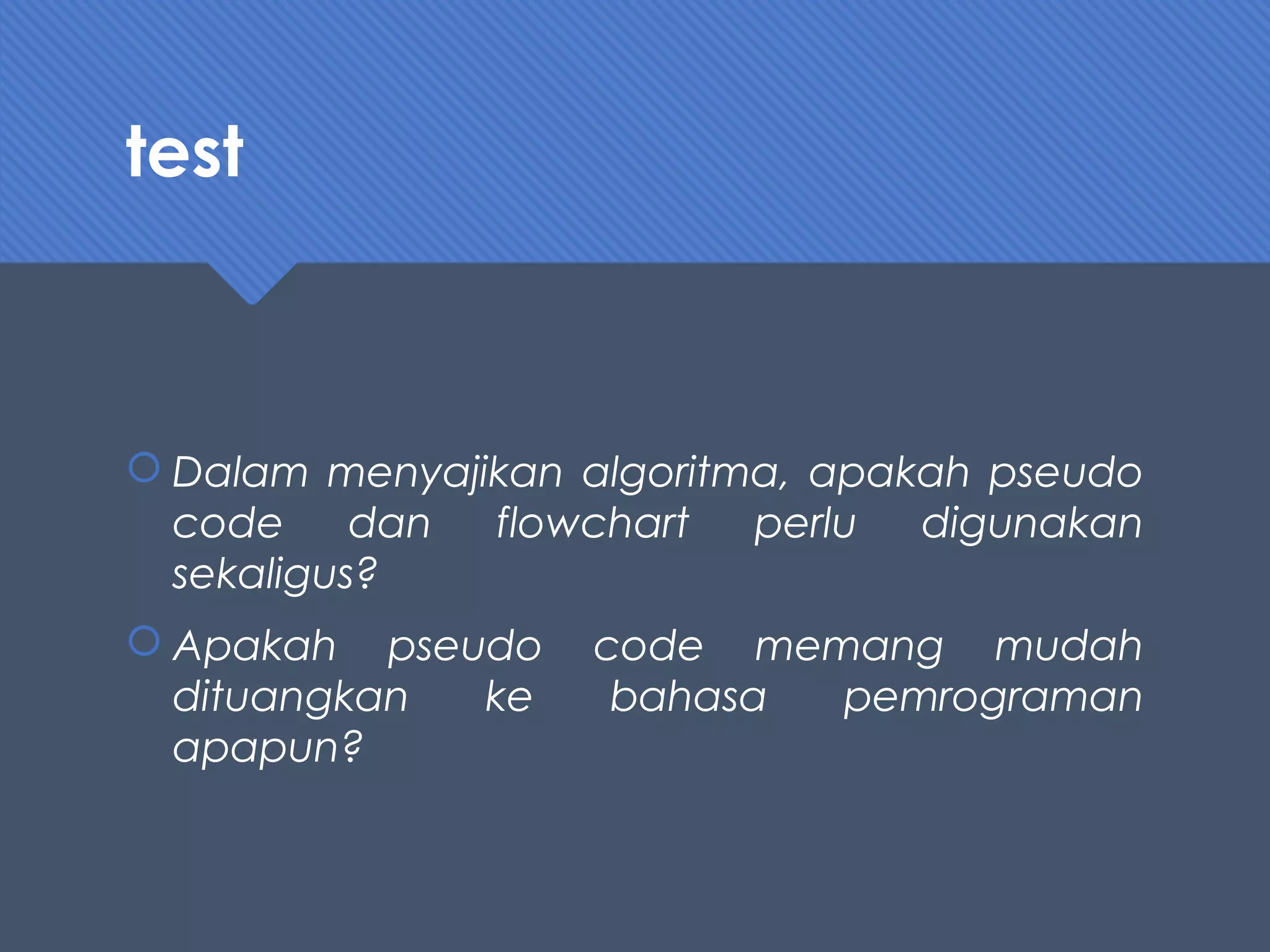 test

Dalam menyajikan algoritma, apakah pseudo code dan flowchart perlu digunakan sekaligus?

Apakah pseudo code memang mudah dituangkan ke bahasa pemrograman apapun?